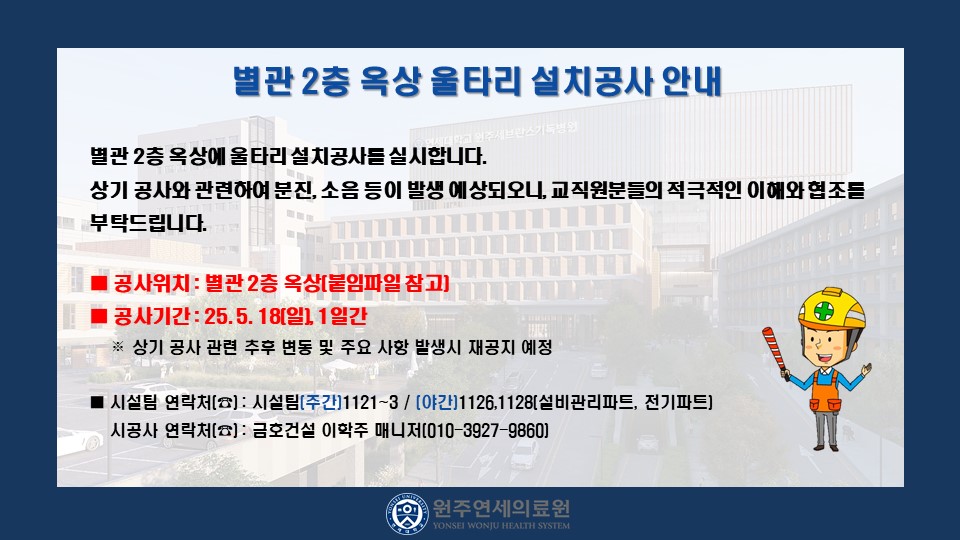 별관 2층 옥상 울타리 설치공사 안내

별관 2층 옥상에 울타리 설치공사를 실시합니다.
상기 공사와 관련하여 분진, 소음 등이 발생 예상되오니, 교직원분들의 적극적인 이해와 협조를 부탁드립니다.

■ 공사위치 : 별관 2층 옥상(붙임파일 참고)
■ 공사기간 : 25. 5. 18(일), 1일간
※ 상기 공사 관련 추후 변동 및 주요 사항 발생시 재공지 예정

■ 시설팀 연락처(☎) : 시설팀(주간)1121~3 / (야간)1126,1128(설비관리파트, 전기파트)
시공사 연락처(☎) : 금호건설 이학주 매니저(010-3927-9860)

원주연세의료원
YONSEI WONJU HEALTH SYSTEM